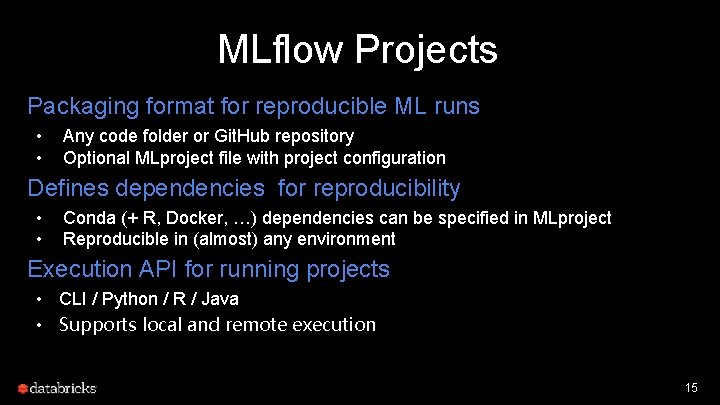 MLflow Projects

Packaging format for reproducible ML runs

• Any code folder or GitHub repository
• Optional MLproject file with project configuration

Defines dependencies  for reproducibility

• Conda (+ R, Docker, …) dependencies can be specified in MLproject
• Reproducible in (almost) any environment

Execution API for running projects

• CLI / Python / R / Java
• Supports local and remote execution

databricks

15